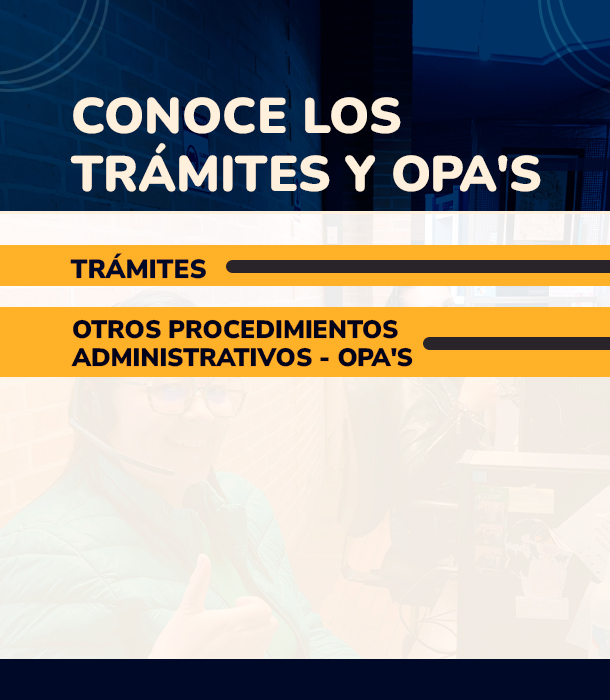 CONOCE LOS TRÁMITES Y OPA'S

TRÁMITES

OTROS PROCEDIMIENTOS ADMINISTRATIVOS - OPA'S